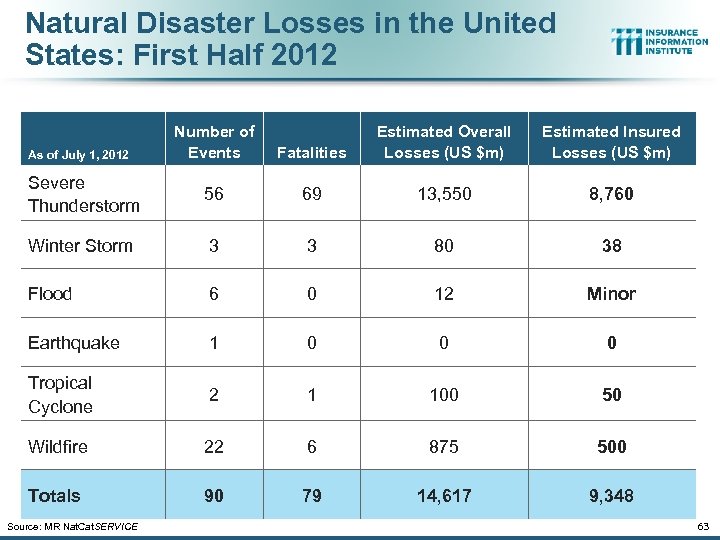 Natural Disaster Losses in the United States: First Half 2012

INSURANCE INFORMATION INSTITUTE

| As of July 1, 2012 | Number of Events | Fatalities | Estimated Overall Losses (US $m) | Estimated Insured Losses (US $m) |
|---|---|---|---|---|
| Severe Thunderstorm | 56 | 69 | 13,550 | 8,760 |
| Winter Storm | 3 | 3 | 80 | 38 |
| Flood | 6 | 0 | 12 | Minor |
| Earthquake | 1 | 0 | 0 | 0 |
| Tropical Cyclone | 2 | 1 | 100 | 50 |
| Wildfire | 22 | 6 | 875 | 500 |
| Totals | 90 | 79 | 14,617 | 9,348 |

Source: MR NatCatSERVICE

63